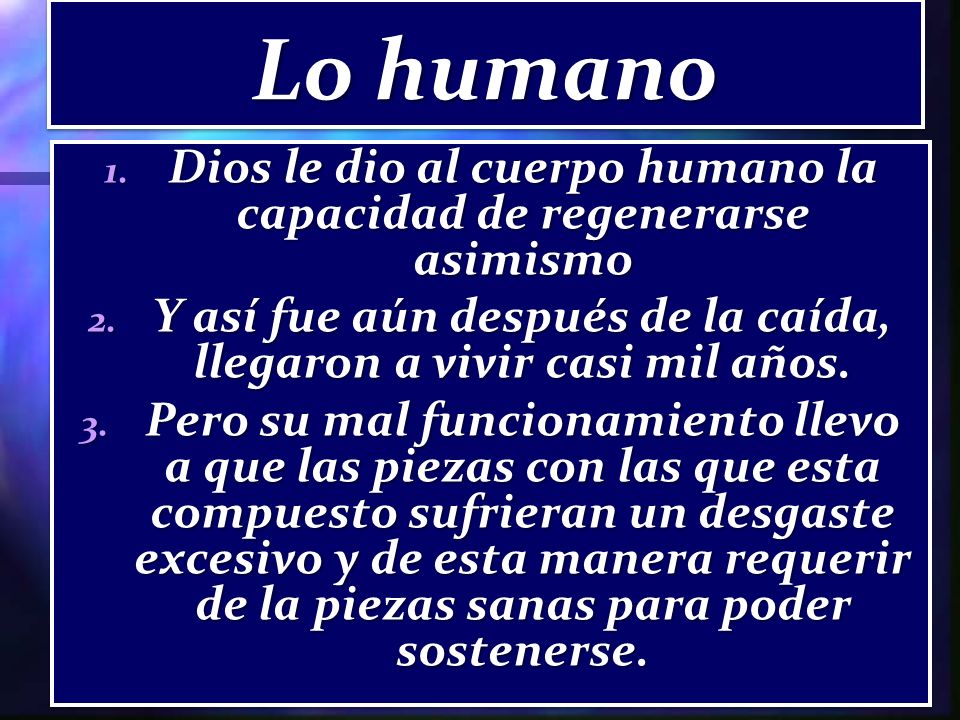 Lo humano

1. Dios le dio al cuerpo humano la capacidad de regenerarse asimismo
2. Y así fue aún después de la caída, llegaron a vivir casi mil años.
3. Pero su mal funcionamiento llevo a que las piezas con las que esta compuesto sufrieran un desgaste excesivo y de esta manera requerir de la piezas sanas para poder sostenerse.